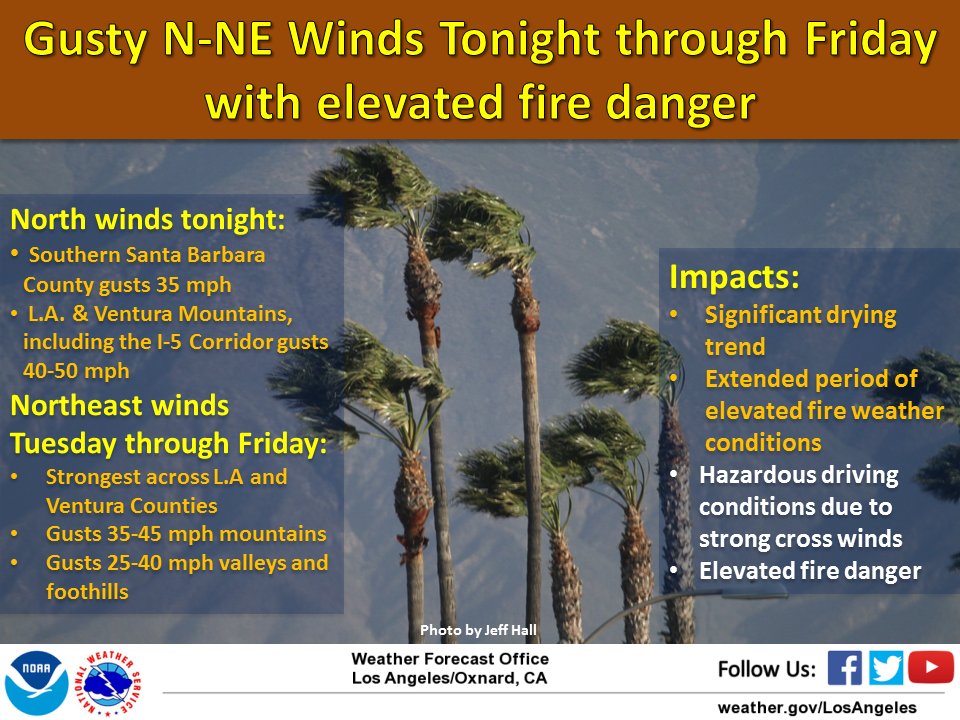 Gusty N-NE Winds Tonight through Friday with elevated fire danger

North winds tonight:
• Southern Santa Barbara County gusts 35 mph
• L.A. & Ventura Mountains, including the I-5 Corridor gusts 40-50 mph

Northeast winds Tuesday through Friday:
• Strongest across L.A and Ventura Counties
• Gusts 35-45 mph mountains
• Gusts 25-40 mph valleys and foothills

Impacts:
• Significant drying trend
• Extended period of elevated fire weather conditions
• Hazardous driving conditions due to strong cross winds
• Elevated fire danger

Photo by Jeff Hall

NOAA
NATIONAL WEATHER SERVICE

Weather Forecast Office
Los Angeles/Oxnard, CA

Follow Us:

weather.gov/LosAngeles